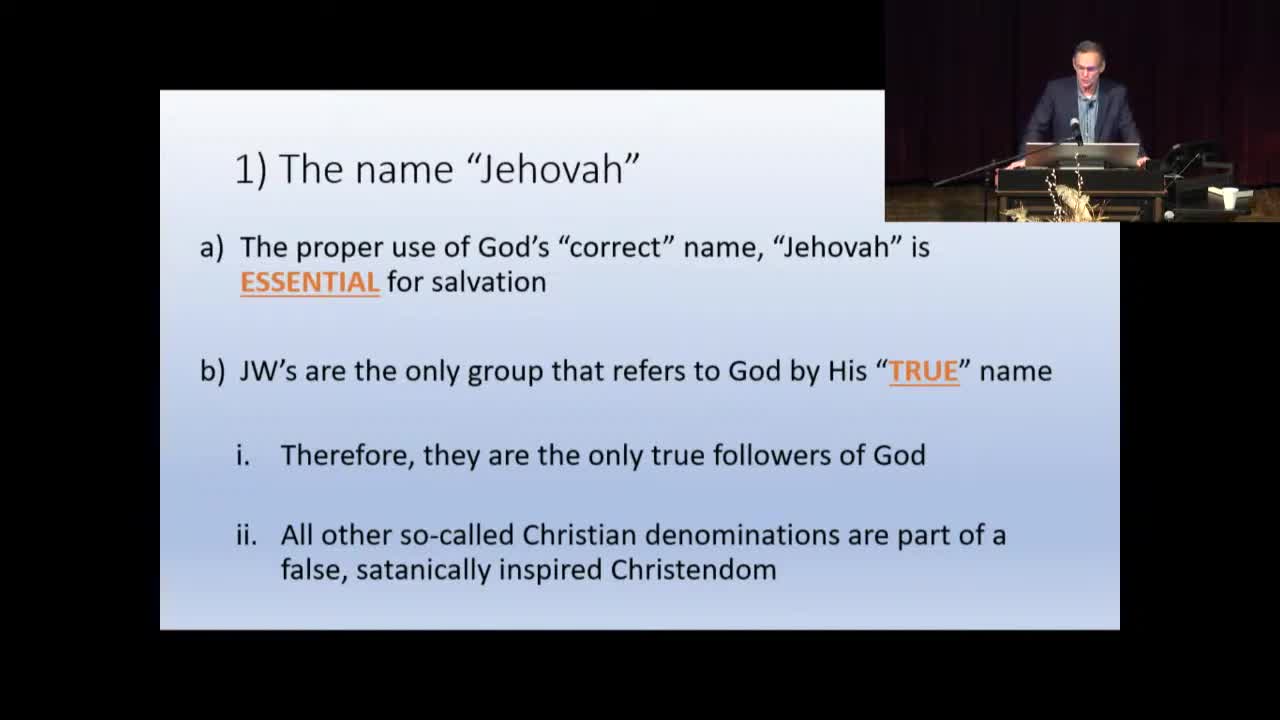 1) The name “Jehovah”

a) The proper use of God’s “correct” name, “Jehovah” is ESSENTIAL for salvation

b) JW’s are the only group that refers to God by His “TRUE” name

i. Therefore, they are the only true followers of God

ii. All other so-called Christian denominations are part of a false, satanically inspired Christendom